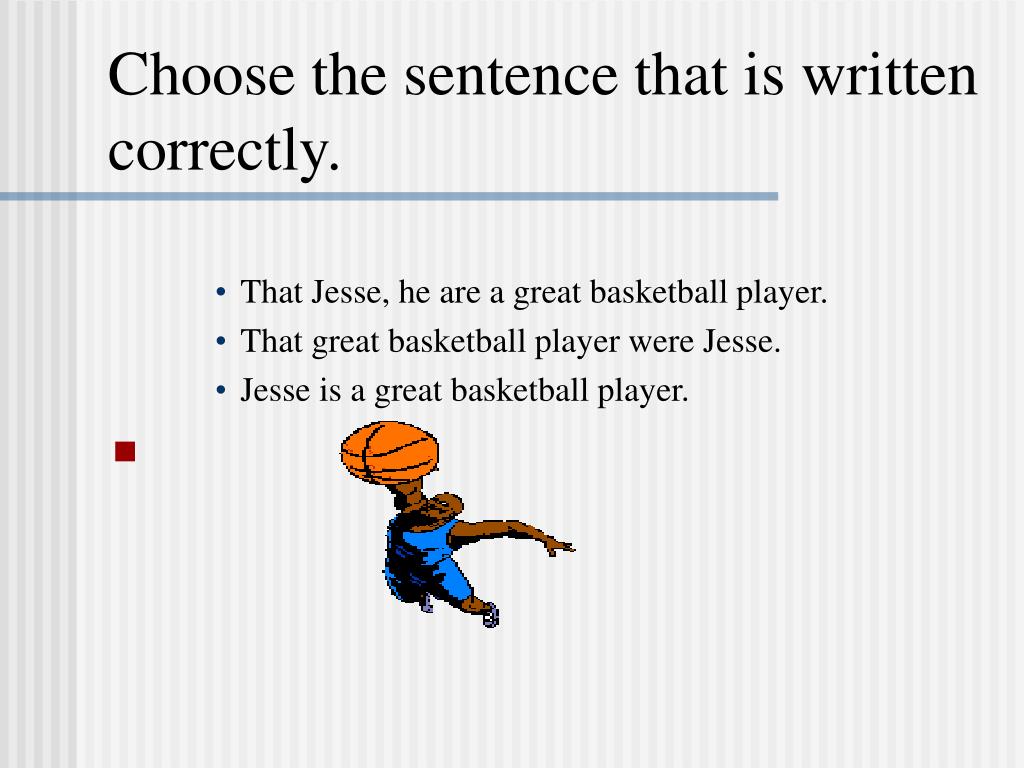 Choose the sentence that is written correctly.

• That Jesse, he are a great basketball player.
• That great basketball player were Jesse.
• Jesse is a great basketball player.